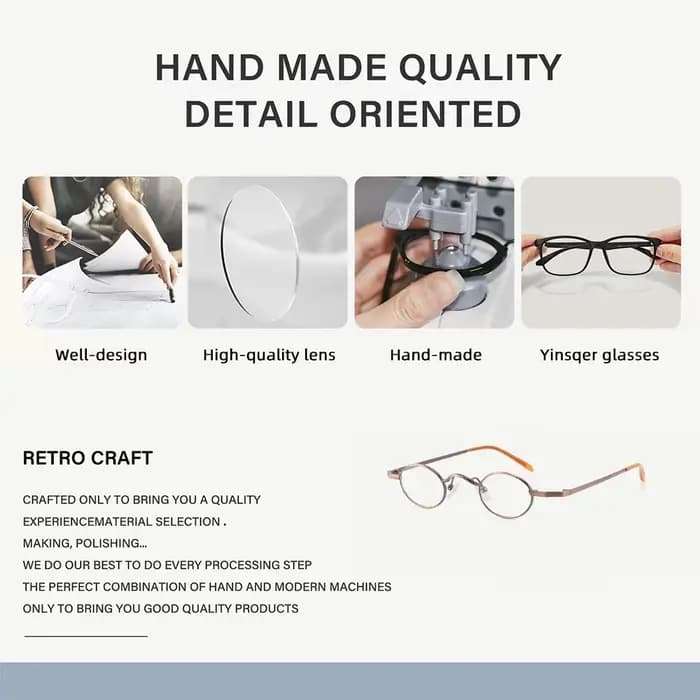 HAND MADE QUALITY
DETAIL ORIENTED

Well-design

High-quality lens

Hand-made

Yinsqer glasses

RETRO CRAFT

CRAFTED ONLY TO BRING YOU A QUALITY
EXPERIENCEMATERIAL SELECTION .
MAKING, POLISHING...
WE DO OUR BEST TO DO EVERY PROCESSING STEP
THE PERFECT COMBINATION OF HAND AND MODERN MACHINES
ONLY TO BRING YOU GOOD QUALITY PRODUCTS